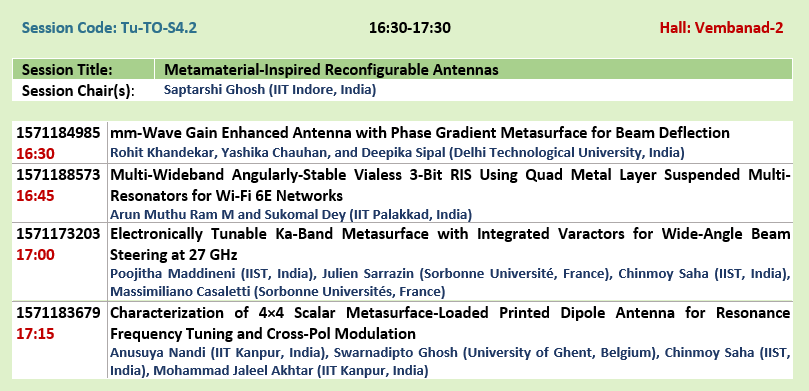 Session Code: Tu-TO-S4.2 16:30-17:30 Hall: Vembanad-2

| Session Title: | Metamaterial-Inspired Reconfigurable Antennas |
|---|---|
| Session Chair(s): | Saptarshi Ghosh (IIT Indore, India) |

| | |
|---|---|
| 1571184985 16:30 | mm-Wave Gain Enhanced Antenna with Phase Gradient Metasurface for Beam Deflection Rohit Khandekar, Yashika Chauhan, and Deepika Sipal (Delhi Technological University, India) |
| 1571188573 16:45 | Multi-Wideband Angularly-Stable Vialess 3-Bit RIS Using Quad Metal Layer Suspended Multi-Resonators for Wi-Fi 6E Networks Arun Muthu Ram M and Sukomal Dey (IIT Palakkad, India) |
| 1571173203 17:00 | Electronically Tunable Ka-Band Metasurface with Integrated Varactors for Wide-Angle Beam Steering at 27 GHz Poojitha Maddineni (IIST, India), Julien Sarrazin (Sorbonne Université, France), Chinmoy Saha (IIST, India), Massimiliano Casaletti (Sorbonne Universités, France) |
| 1571183679 17:15 | Characterization of 4×4 Scalar Metasurface-Loaded Printed Dipole Antenna for Resonance Frequency Tuning and Cross-Pol Modulation Anusuya Nandi (IIT Kanpur, India), Swarnadipto Ghosh (University of Ghent, Belgium), Chinmoy Saha (IIST, India), Mohammad Jaleel Akhtar (IIT Kanpur, India) |